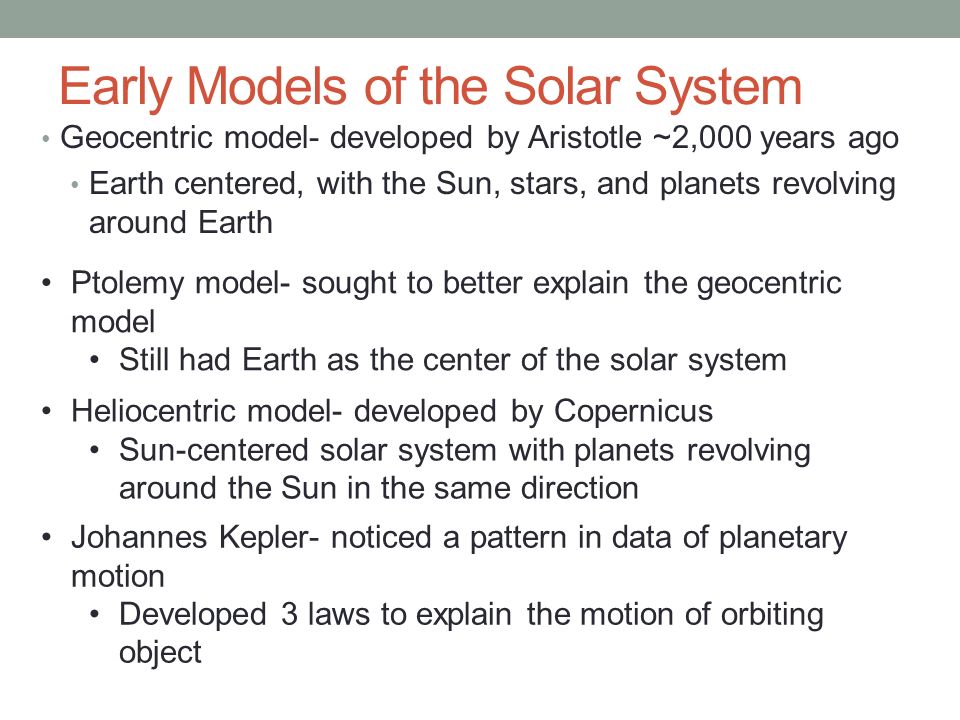 Early Models of the Solar System

• Geocentric model- developed by Aristotle ~2,000 years ago
  • Earth centered, with the Sun, stars, and planets revolving around Earth

• Ptolemy model- sought to better explain the geocentric model
  • Still had Earth as the center of the solar system

• Heliocentric model- developed by Copernicus
  • Sun-centered solar system with planets revolving around the Sun in the same direction

• Johannes Kepler- noticed a pattern in data of planetary motion
  • Developed 3 laws to explain the motion of orbiting object